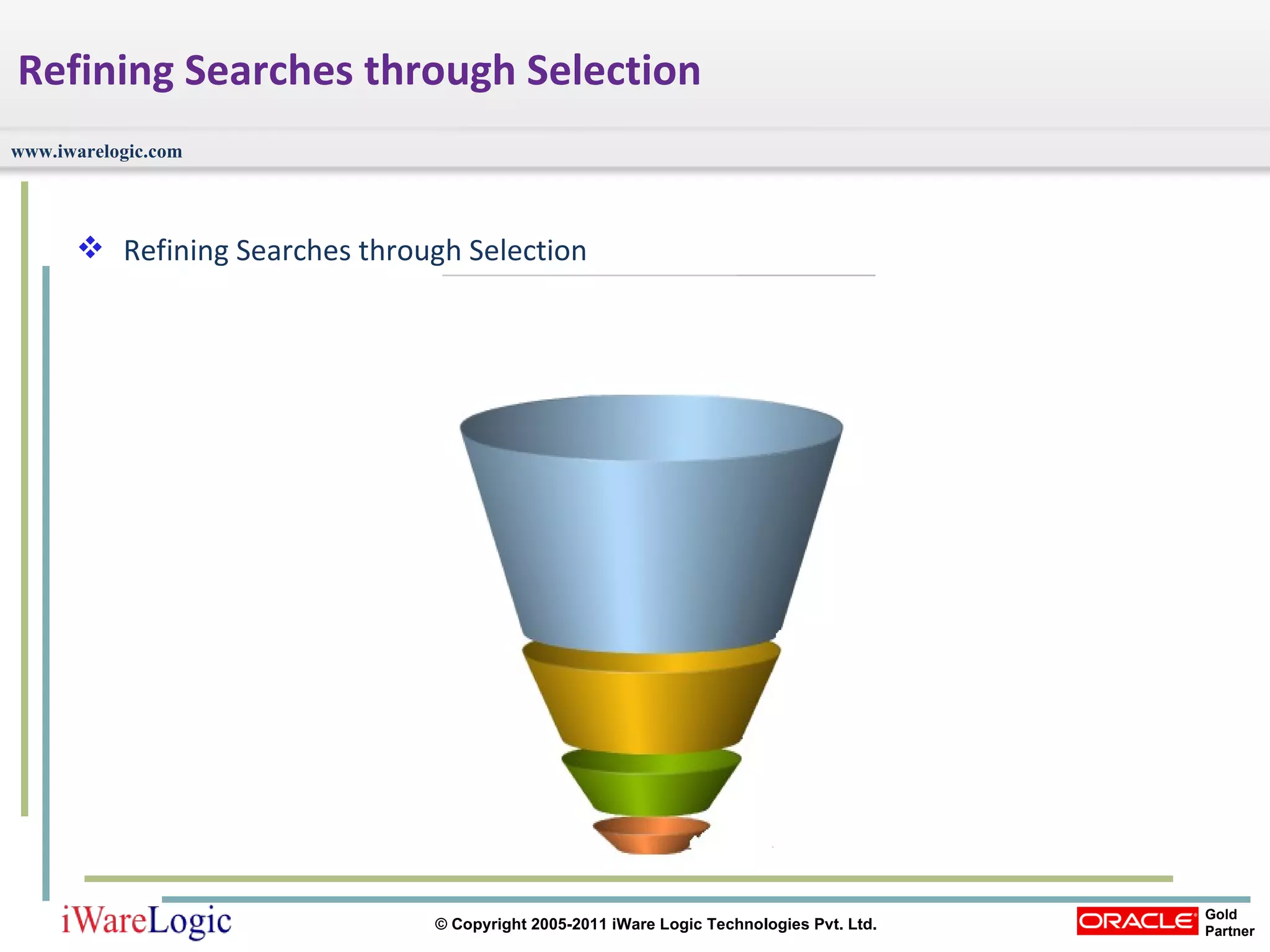 Refining Searches through Selection

www.iwarelogic.com

❖ Refining Searches through Selection

iWareLogic

© Copyright 2005-2011 iWare Logic Technologies Pvt. Ltd.

ORACLE Gold Partner